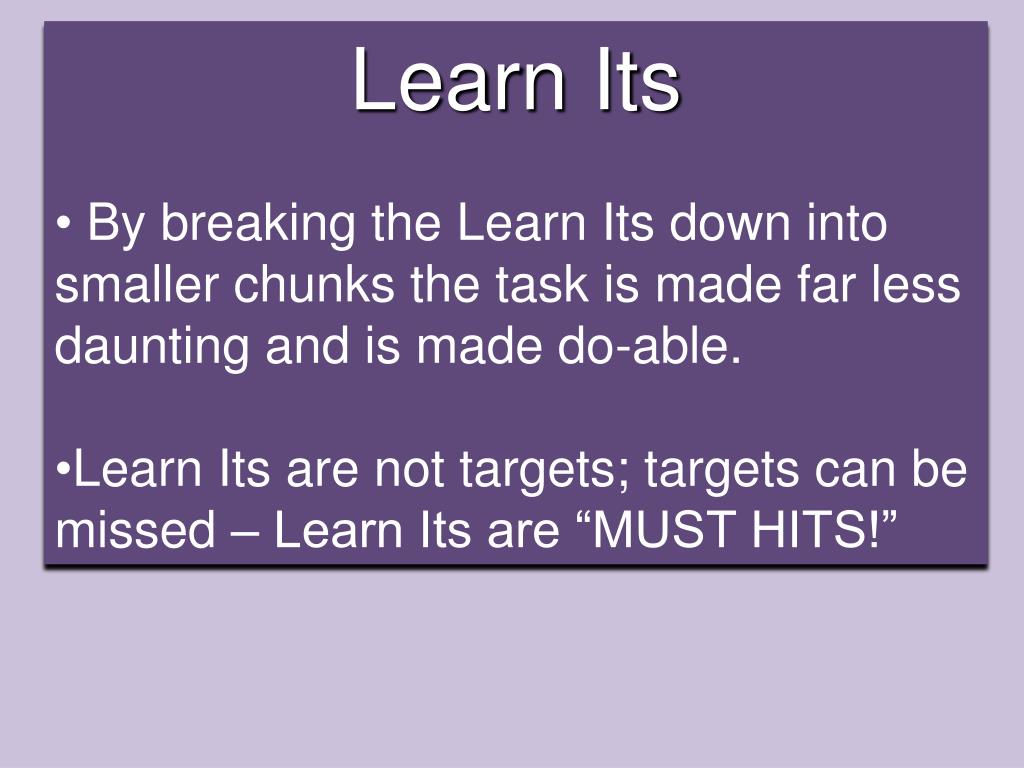 Learn Its

• By breaking the Learn Its down into smaller chunks the task is made far less daunting and is made do-able.

•Learn Its are not targets; targets can be missed – Learn Its are “MUST HITS!”